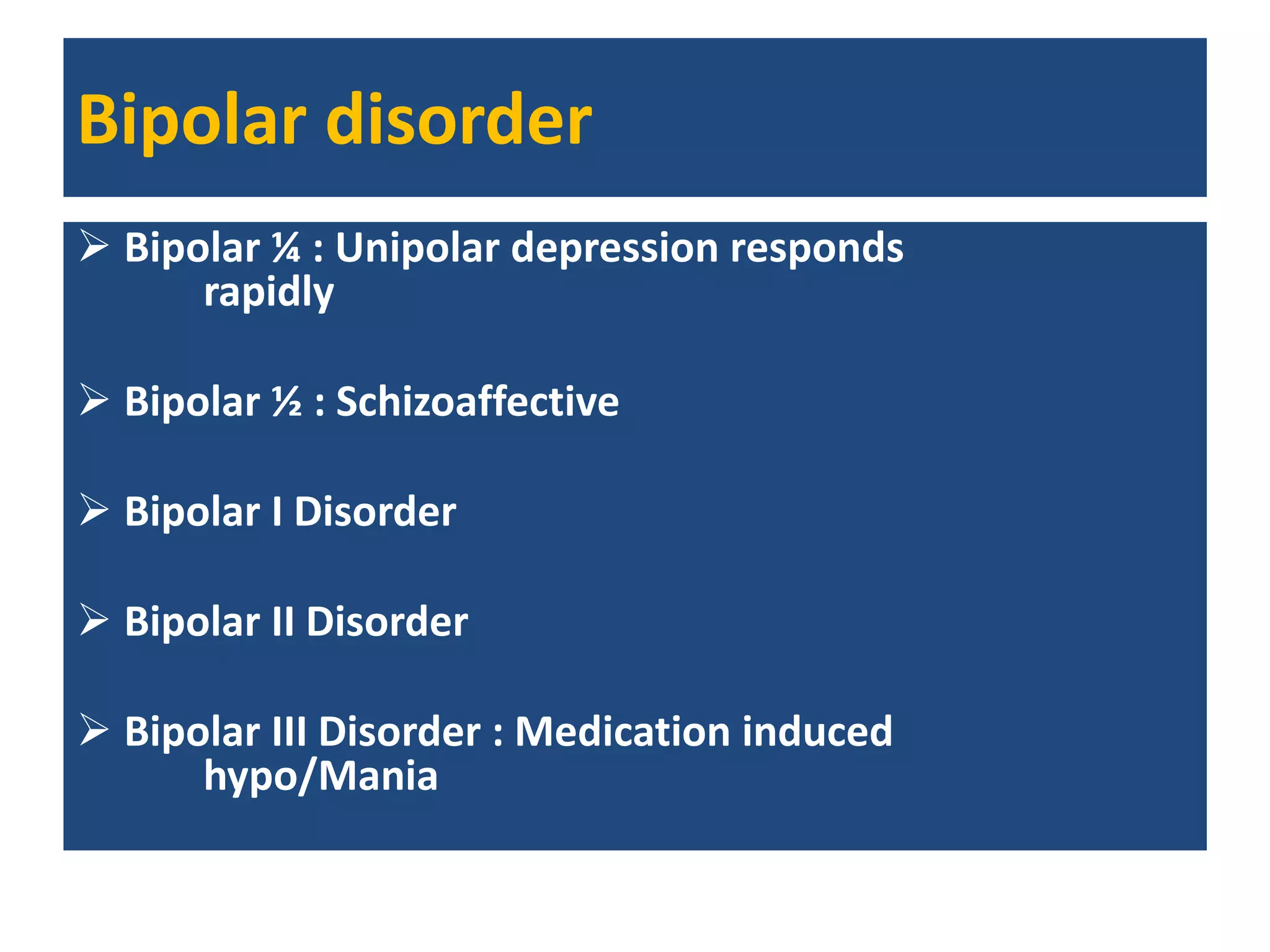 Bipolar disorder

➢ Bipolar ¼ : Unipolar depression responds rapidly

➢ Bipolar ½ : Schizoaffective

➢ Bipolar I Disorder

➢ Bipolar II Disorder

➢ Bipolar III Disorder : Medication induced hypo/Mania